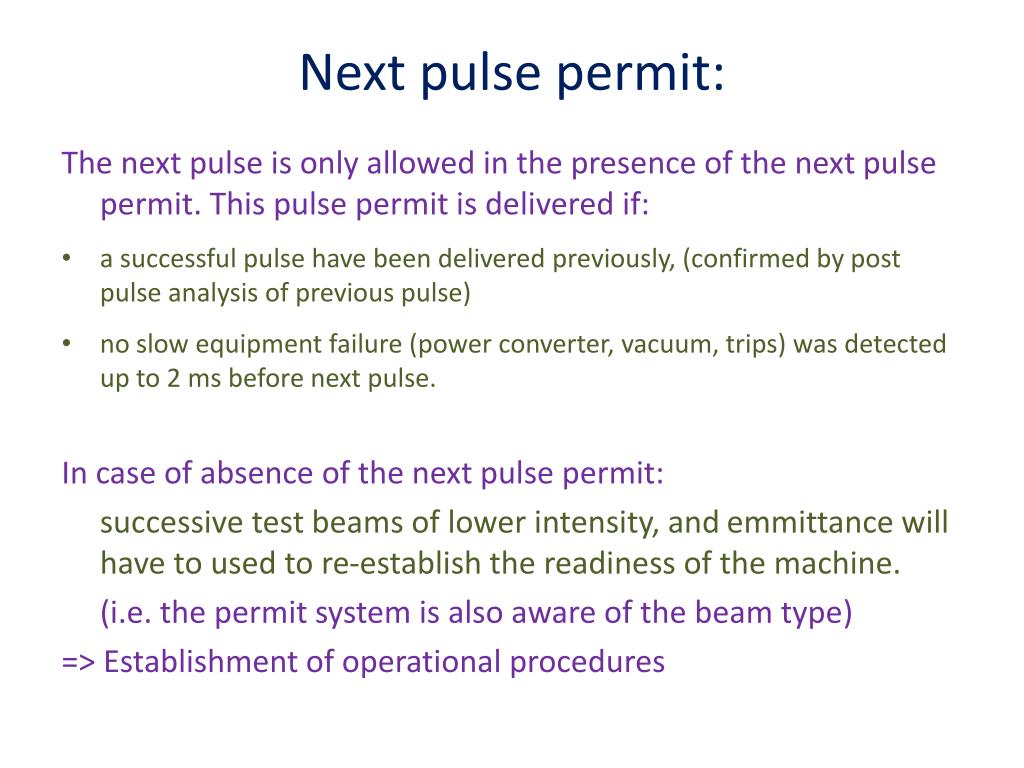 Next pulse permit:

The next pulse is only allowed in the presence of the next pulse permit. This pulse permit is delivered if:

• a successful pulse have been delivered previously, (confirmed by post pulse analysis of previous pulse)

• no slow equipment failure (power converter, vacuum, trips) was detected up to 2 ms before next pulse.

In case of absence of the next pulse permit:

successive test beams of lower intensity, and emmittance will have to used to re-establish the readiness of the machine.

(i.e. the permit system is also aware of the beam type)

=> Establishment of operational procedures